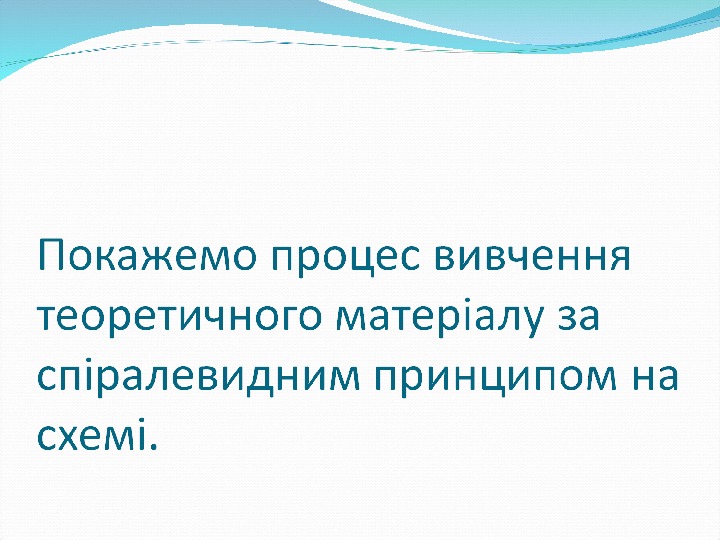 Покажемо процес вивчення теоретичного матеріалу за спіралевидним принципом на схемі.